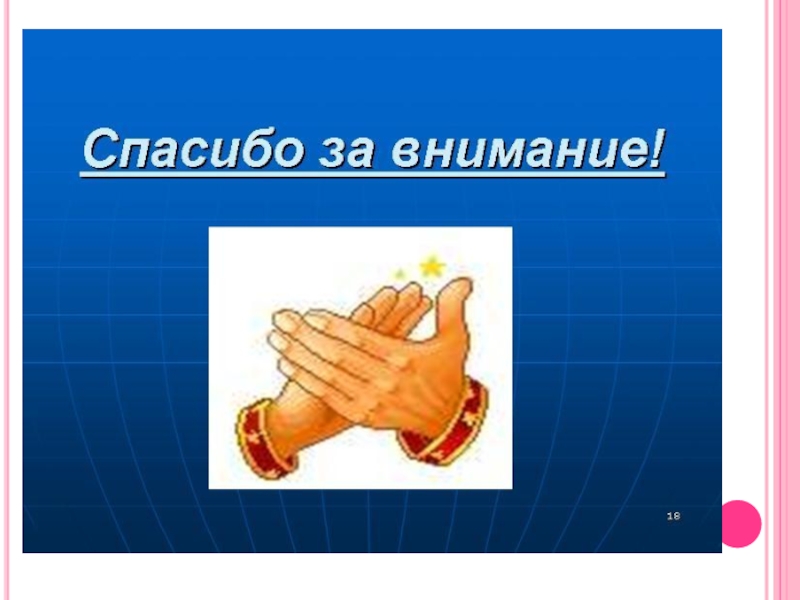 Спасибо за внимание!

18